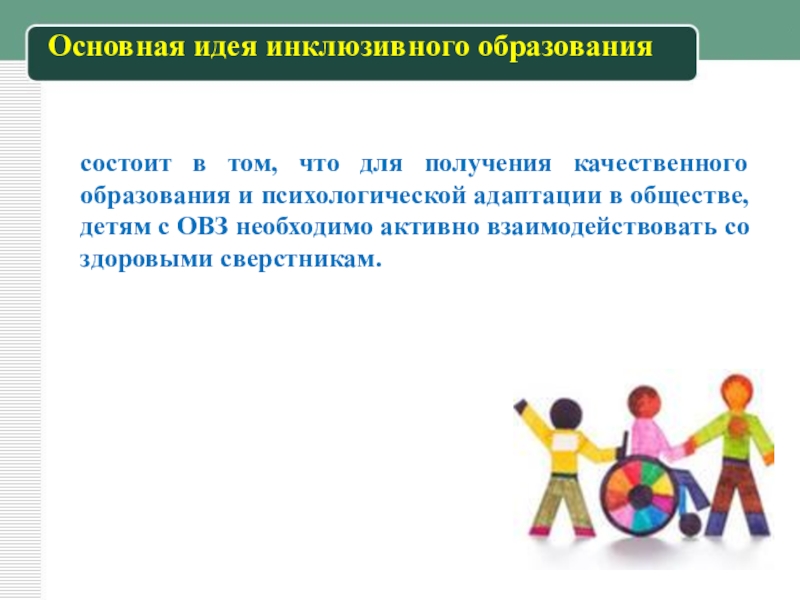 Основная идея инклюзивного образования

состоит в том, что для получения качественного образования и психологической адаптации в обществе, детям с ОВЗ необходимо активно взаимодействовать со здоровыми сверстникам.